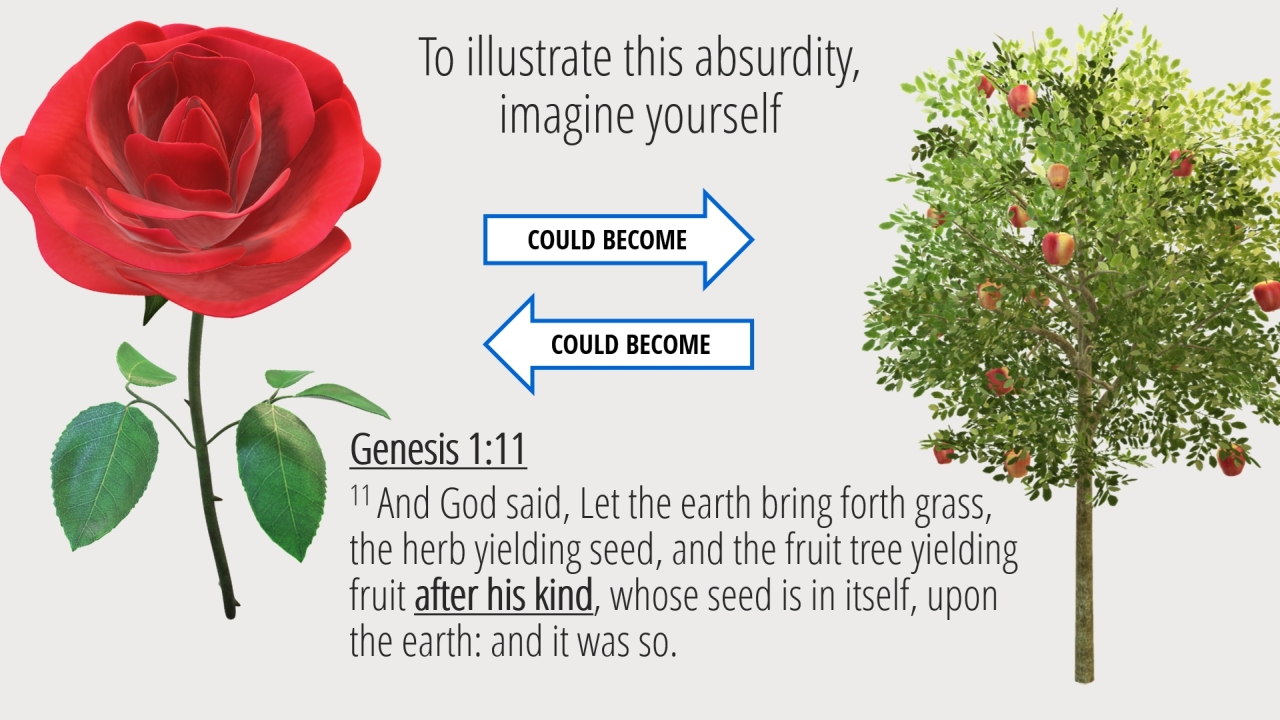 To illustrate this absurdity, imagine yourself

COULD BECOME

COULD BECOME

Genesis 1:11

$^{11}$ And God said, Let the earth bring forth grass, the herb yielding seed, and the fruit tree yielding fruit after his kind, whose seed is in itself, upon the earth: and it was so.